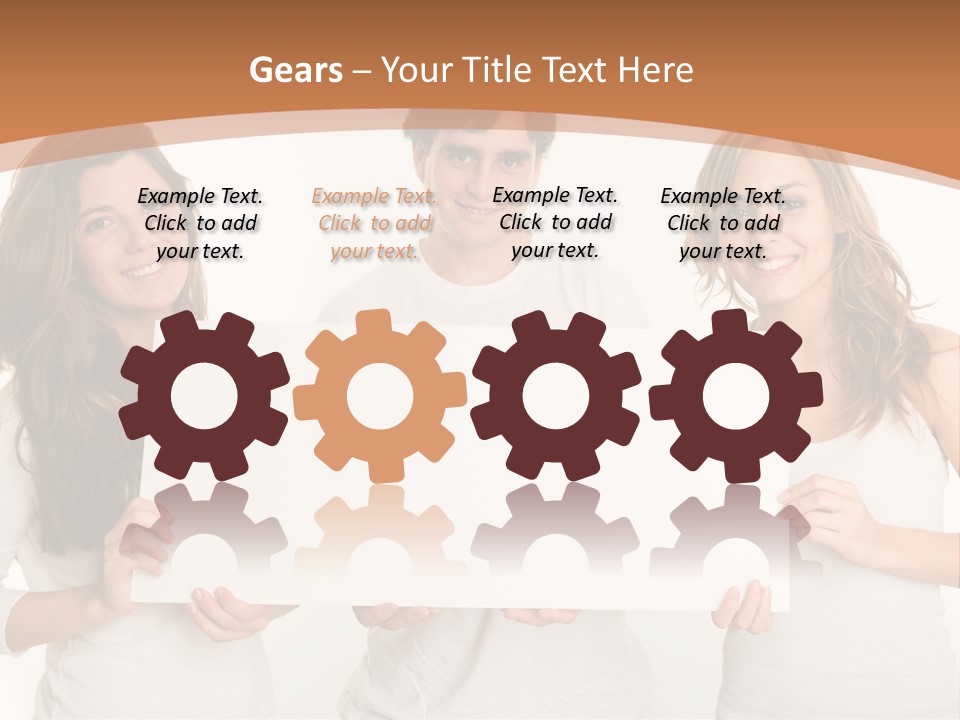 Gears – Your Title Text Here

Example Text. Click to add your text.

Example Text. Click to add your text.

Example Text. Click to add your text.

Example Text. Click to add your text.